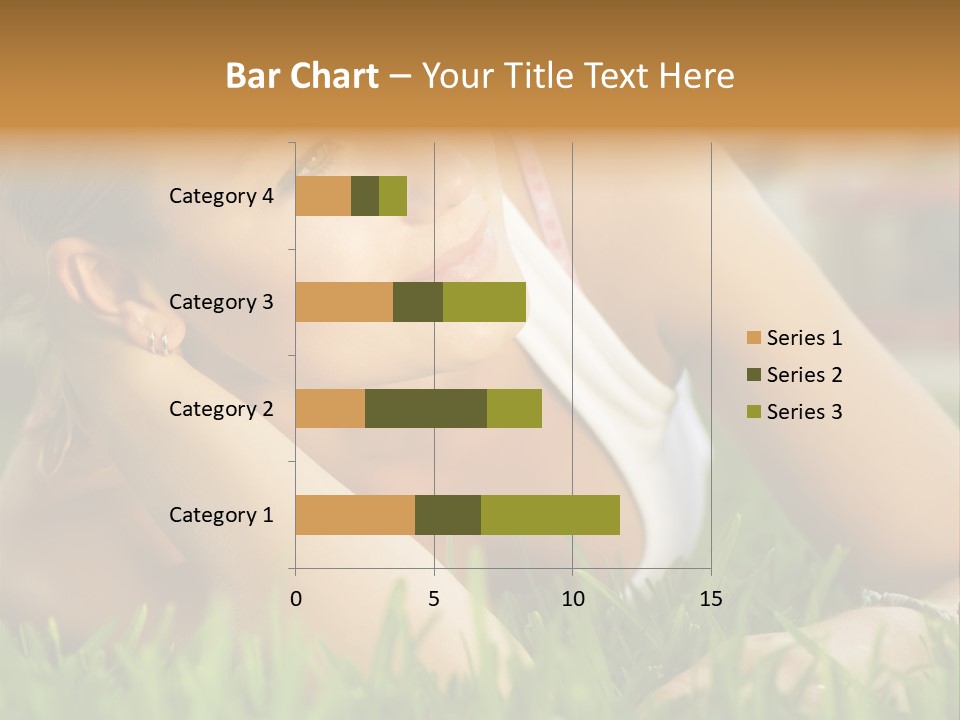 Bar Chart – Your Title Text Here

Category 4
Category 3
Category 2
Category 1

0
5
10
15

Series 1
Series 2
Series 3